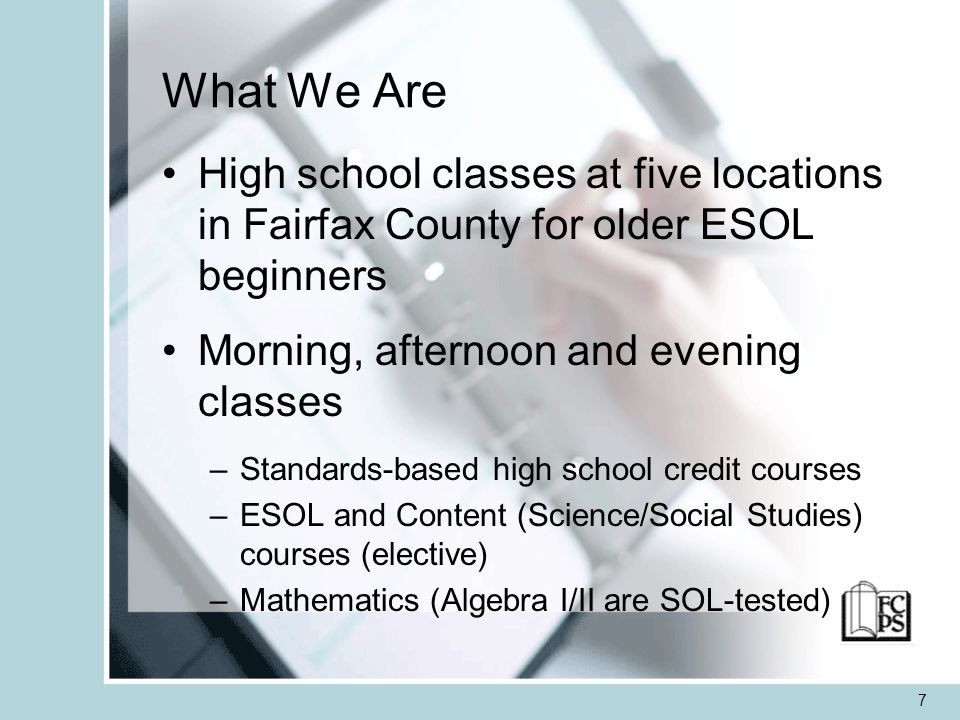 What We Are

• High school classes at five locations in Fairfax County for older ESOL beginners

• Morning, afternoon and evening classes

– Standards-based high school credit courses

– ESOL and Content (Science/Social Studies) courses (elective)

– Mathematics (Algebra I/II are SOL-tested)

FC PS

7